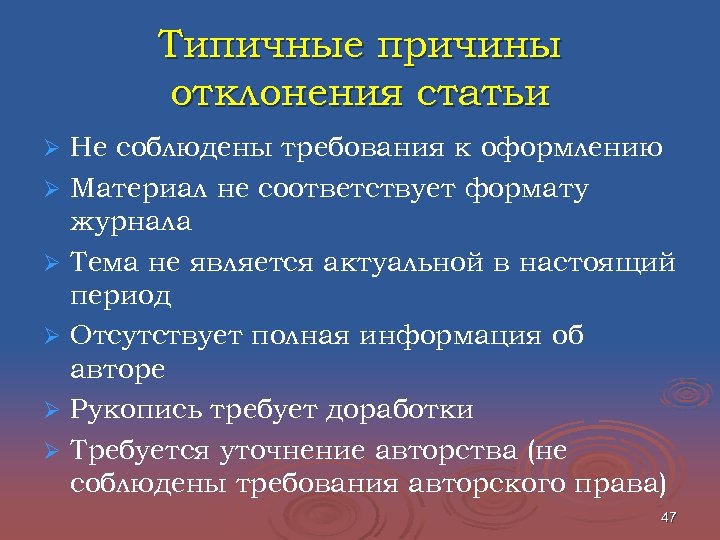 Типичные причины отклонения статьи

➢ Не соблюдены требования к оформлению
➢ Материал не соответствует формату журнала
➢ Тема не является актуальной в настоящий период
➢ Отсутствует полная информация об авторе
➢ Рукопись требует доработки
➢ Требуется уточнение авторства (не соблюдены требования авторского права)

47